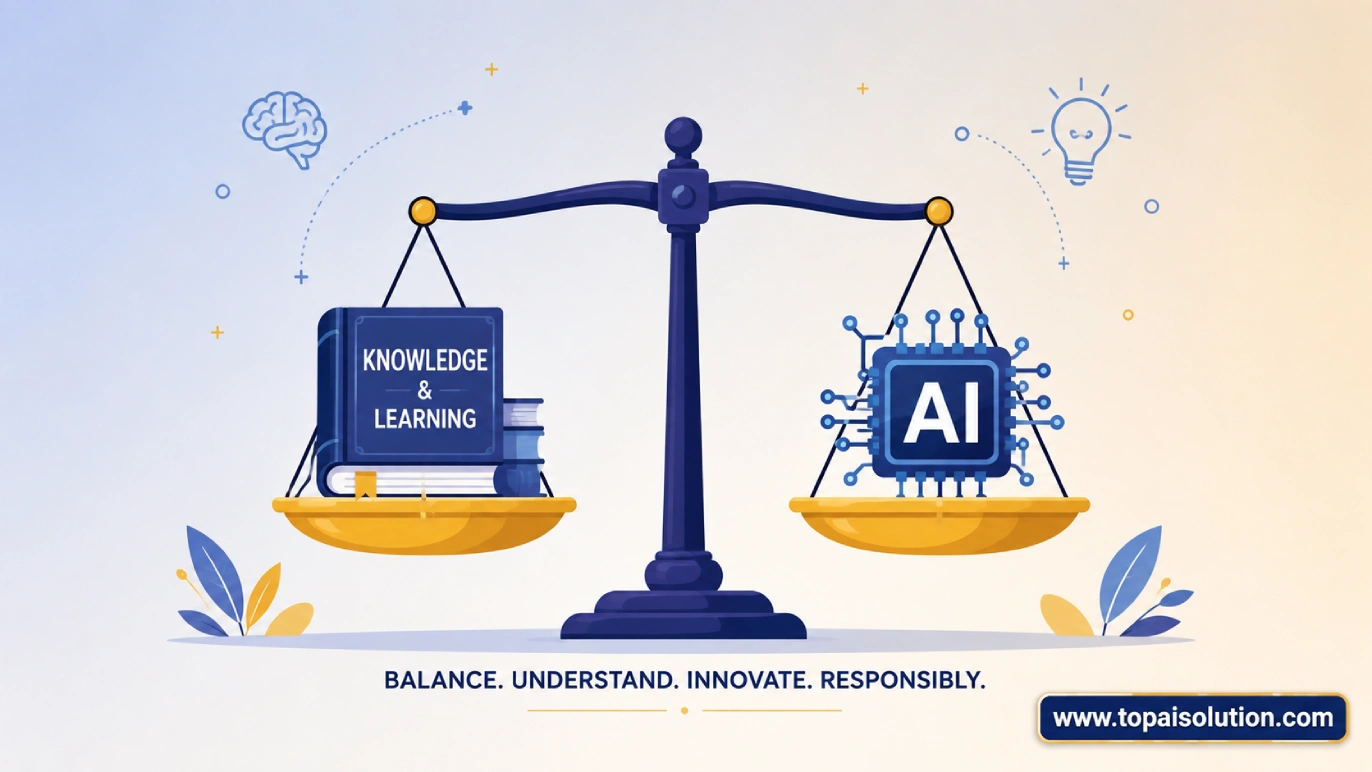 KNOWLEDGE & LEARNING

AI

BALANCE. UNDERSTAND. INNOVATE. RESPONSIBLY.

www.topaisolution.com